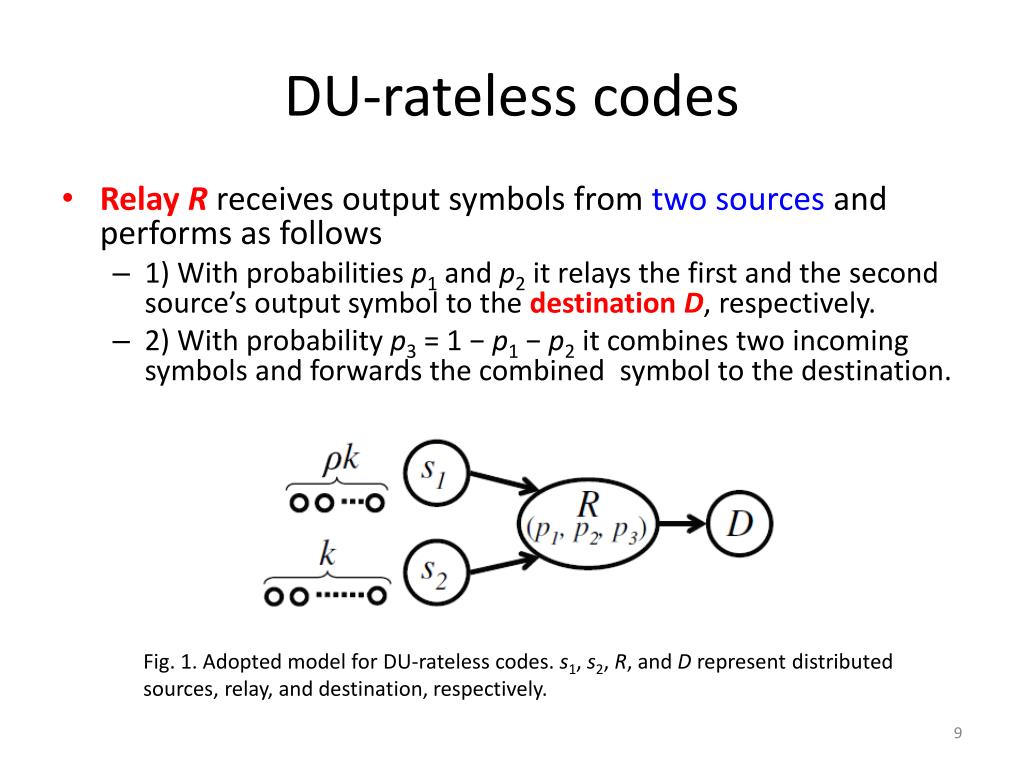 DU-rateless codes

• Relay $R$ receives output symbols from two sources and performs as follows

– 1) With probabilities $p_1$ and $p_2$ it relays the first and the second source's output symbol to the destination $D$, respectively.

– 2) With probability $p_3 = 1 - p_1 - p_2$ it combines two incoming symbols and forwards the combined symbol to the destination.

$\rho k$

$s_1$

$k$

$s_2$

$R$

$(p_1, p_2, p_3)$

$D$

Fig. 1. Adopted model for DU-rateless codes. $s_1$, $s_2$, $R$, and $D$ represent distributed sources, relay, and destination, respectively.

9